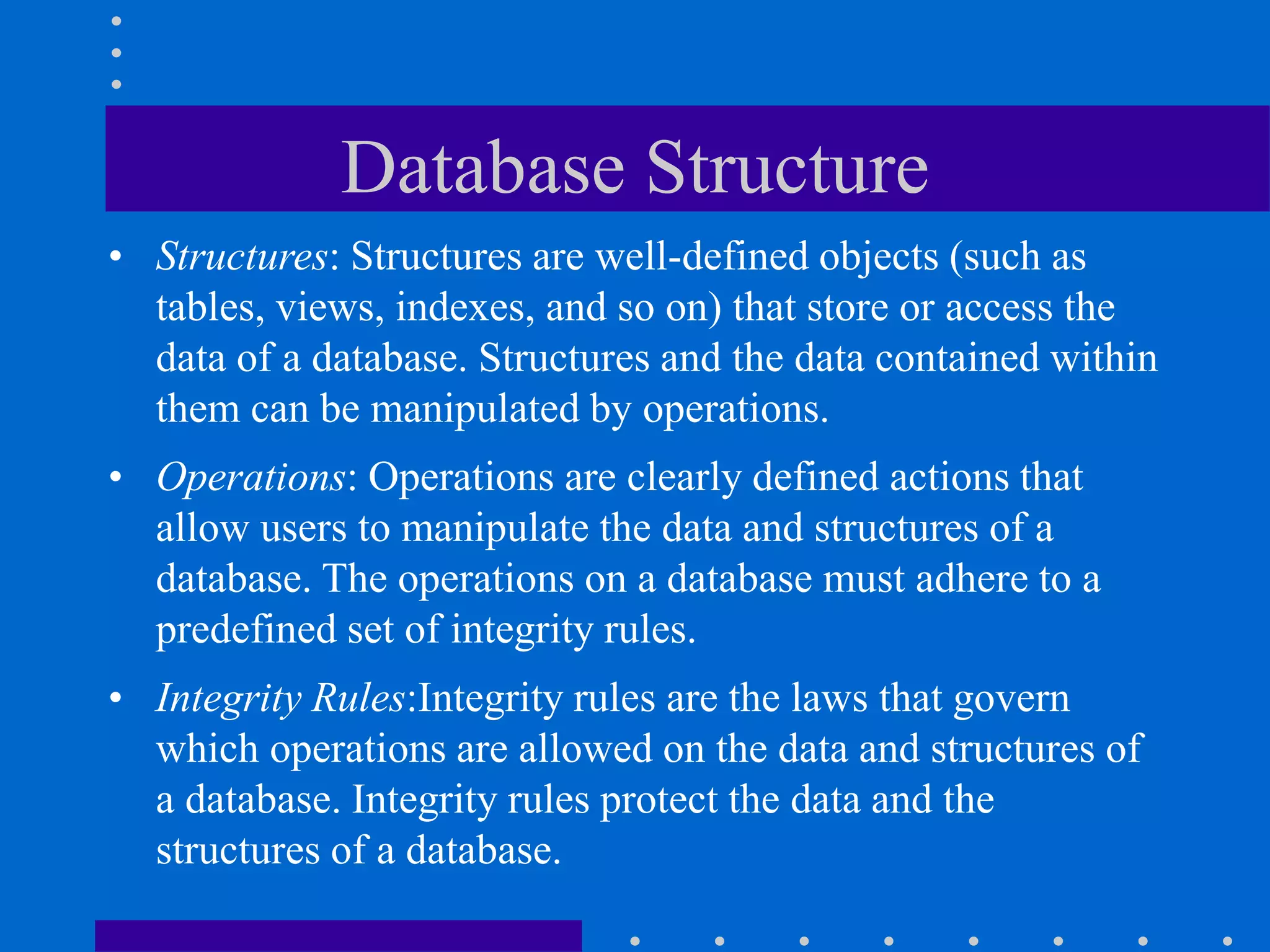 Database Structure

• Structures: Structures are well-defined objects (such as tables, views, indexes, and so on) that store or access the data of a database. Structures and the data contained within them can be manipulated by operations.

• Operations: Operations are clearly defined actions that allow users to manipulate the data and structures of a database. The operations on a database must adhere to a predefined set of integrity rules.

• Integrity Rules:Integrity rules are the laws that govern which operations are allowed on the data and structures of a database. Integrity rules protect the data and the structures of a database.